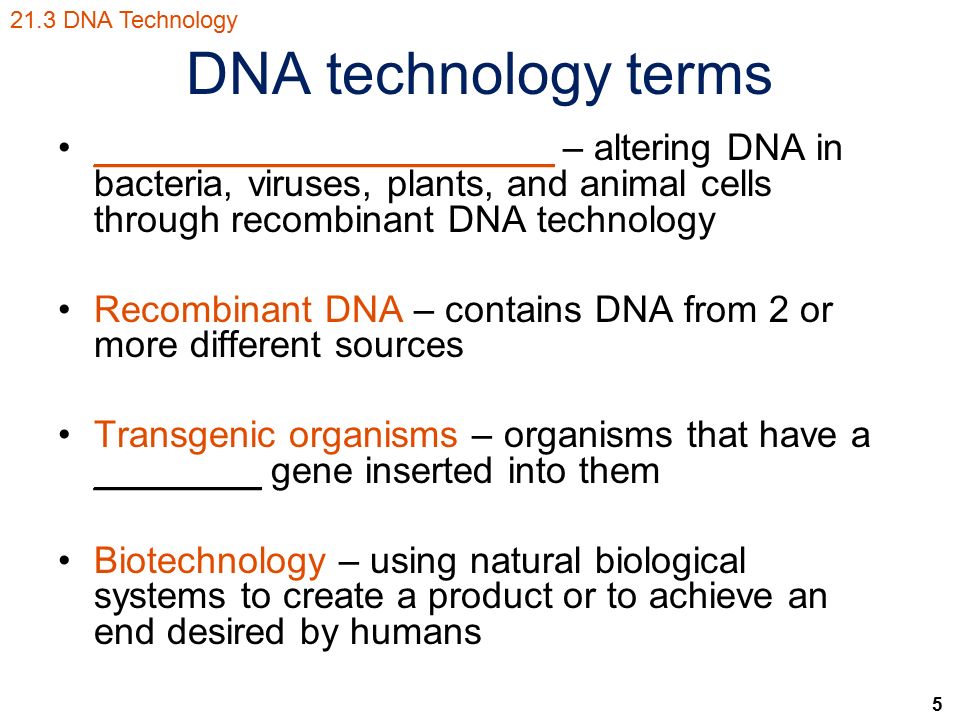 21.3 DNA Technology

DNA technology terms

• ______________________ – altering DNA in bacteria, viruses, plants, and animal cells through recombinant DNA technology

• Recombinant DNA – contains DNA from 2 or more different sources

• Transgenic organisms – organisms that have a ________ gene inserted into them

• Biotechnology – using natural biological systems to create a product or to achieve an end desired by humans

5